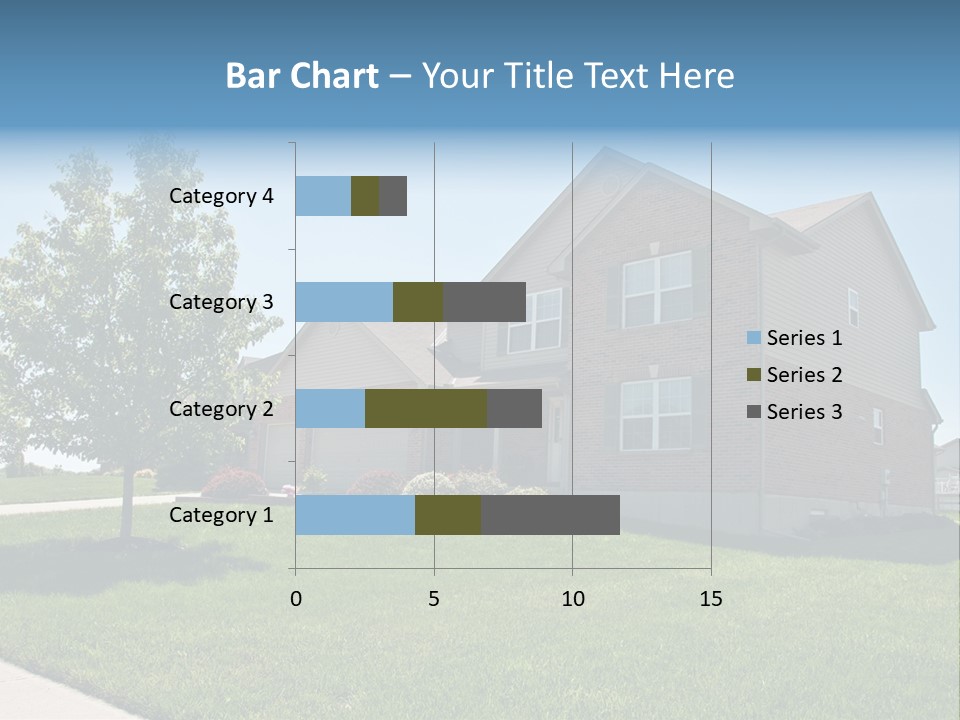 Bar Chart – Your Title Text Here

Category 4
Category 3
Category 2
Category 1

0
5
10
15

Series 1
Series 2
Series 3